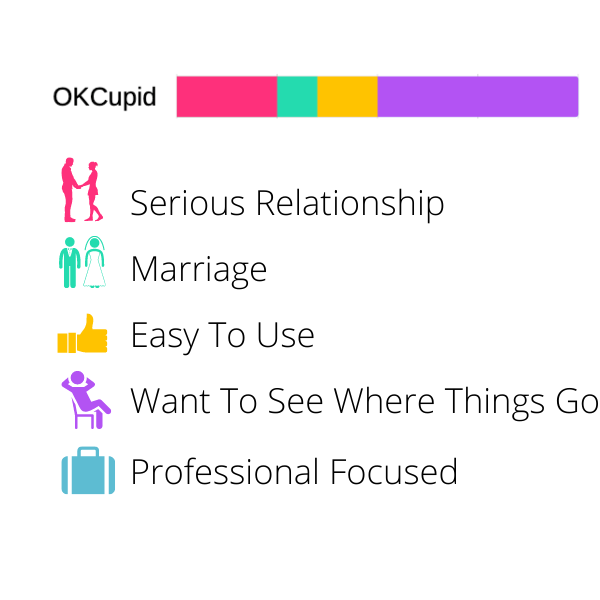 OKCupid

Serious Relationship

Marriage

Easy To Use

Want To See Where Things Go

Professional Focused